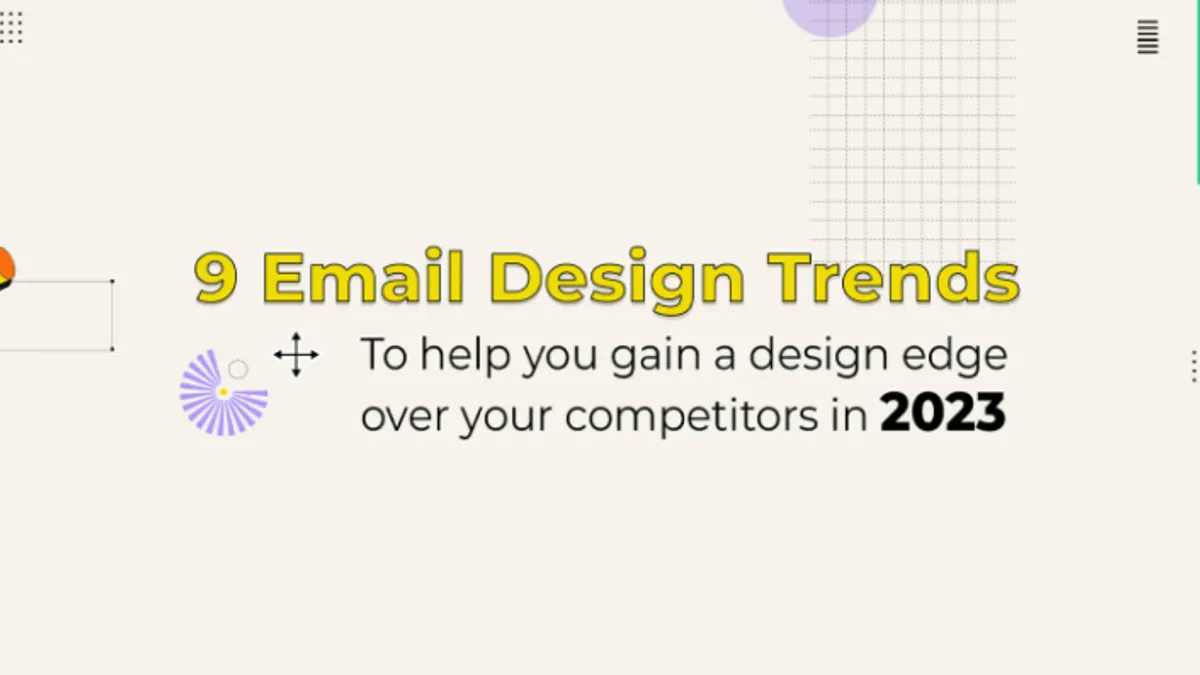 9 Email Design Trends

To help you gain a design edge over your competitors in 2023